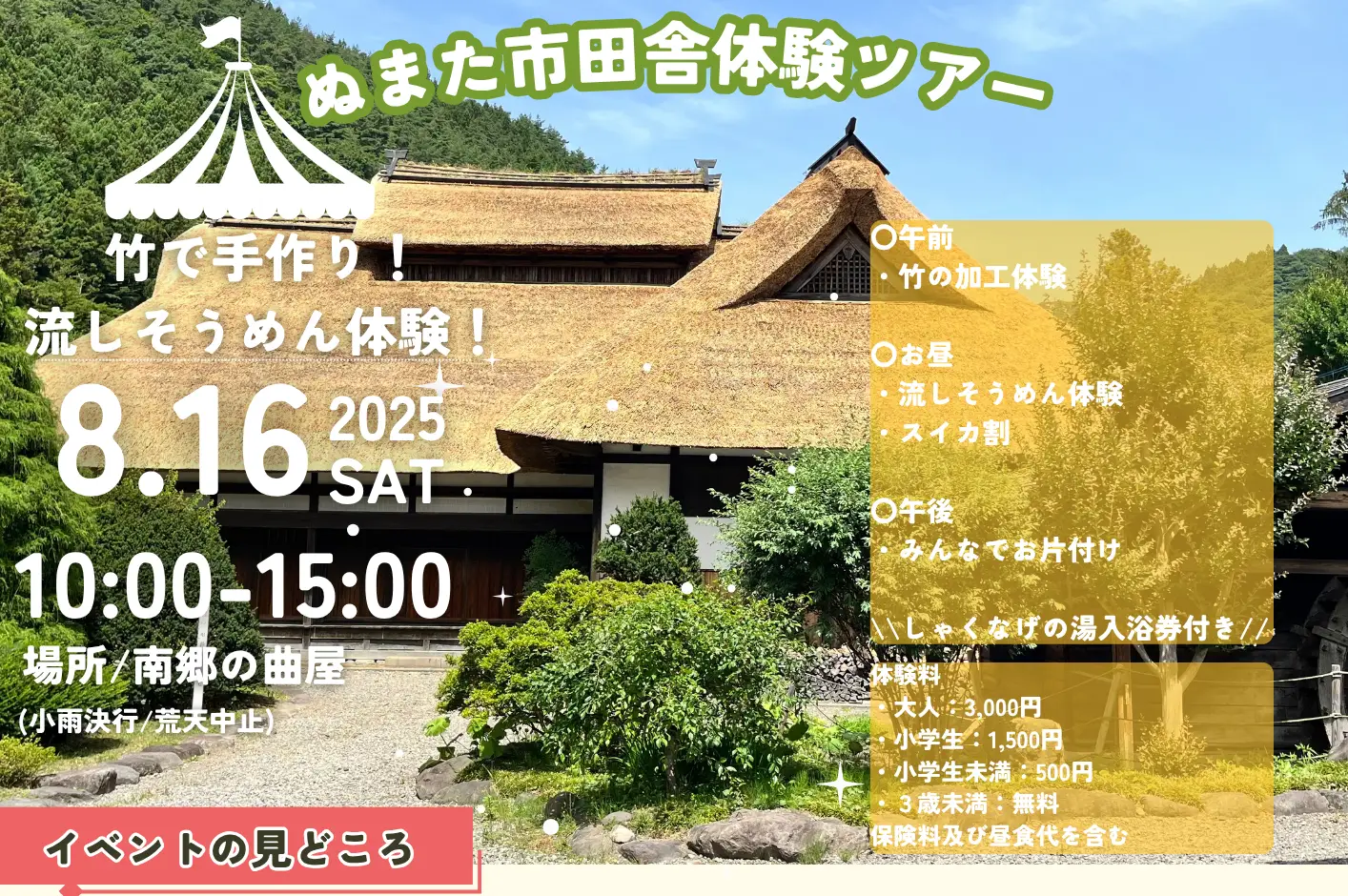 ぬまた市田舎体験ツアー

竹で手作り！
流しそうめん体験！

8.16 2025 SAT

10:00-15:00

場所/南郷の曲屋
(小雨決行/荒天中止)

〇午前
・竹の加工体験

〇お昼
・流しそうめん体験
・スイカ割

〇午後
・みんなでお片付け

＼＼しゃくなげの湯入浴券付き／／

体験料
・大人：3,000円
・小学生：1,500円
・小学生未満：500円
・３歳未満：無料
保険料及び昼食代を含む

イベントの見どころ